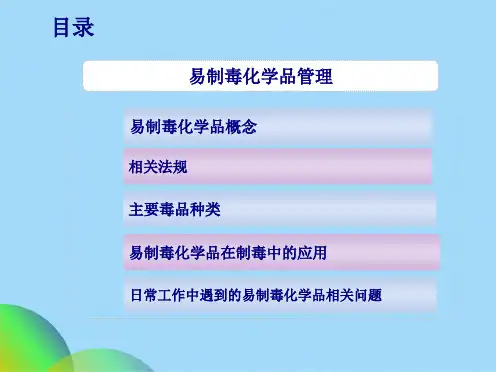 目录

易制毒化学品管理

易制毒化学品概念

相关法规

主要毒品种类

易制毒化学品在制毒中的应用

日常工作中遇到的易制毒化学品相关问题